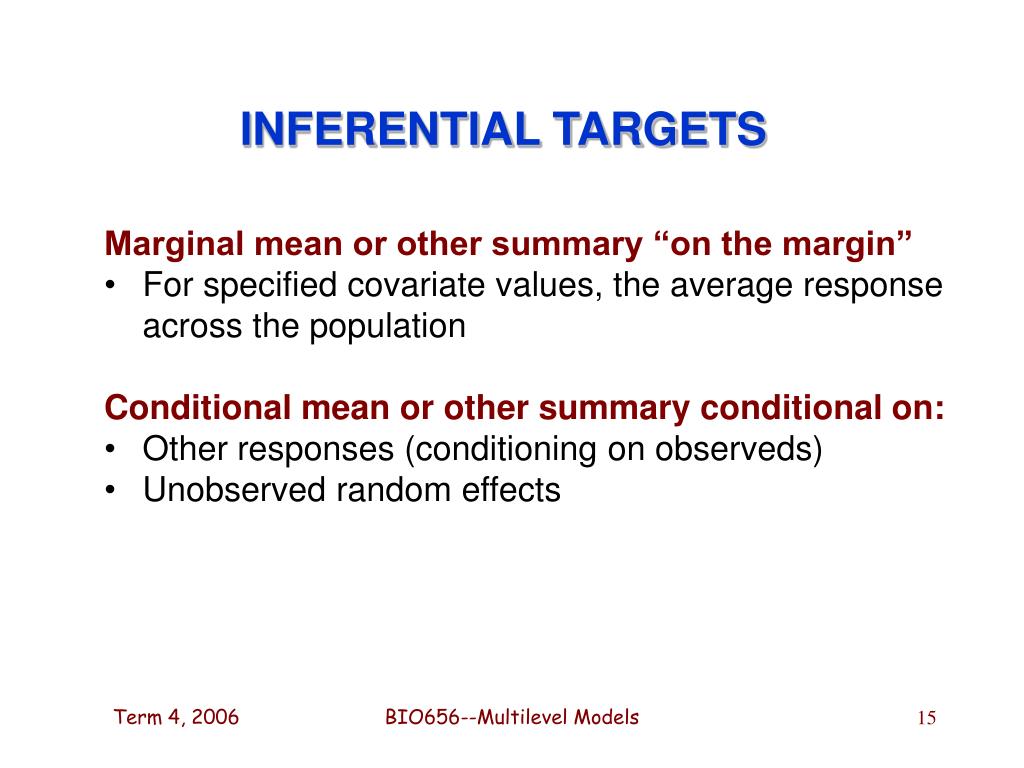 INFERENTIAL TARGETS

Marginal mean or other summary “on the margin”
• For specified covariate values, the average response across the population

Conditional mean or other summary conditional on:
• Other responses (conditioning on observeds)
• Unobserved random effects

Term 4, 2006

BIO656--Multilevel Models

15